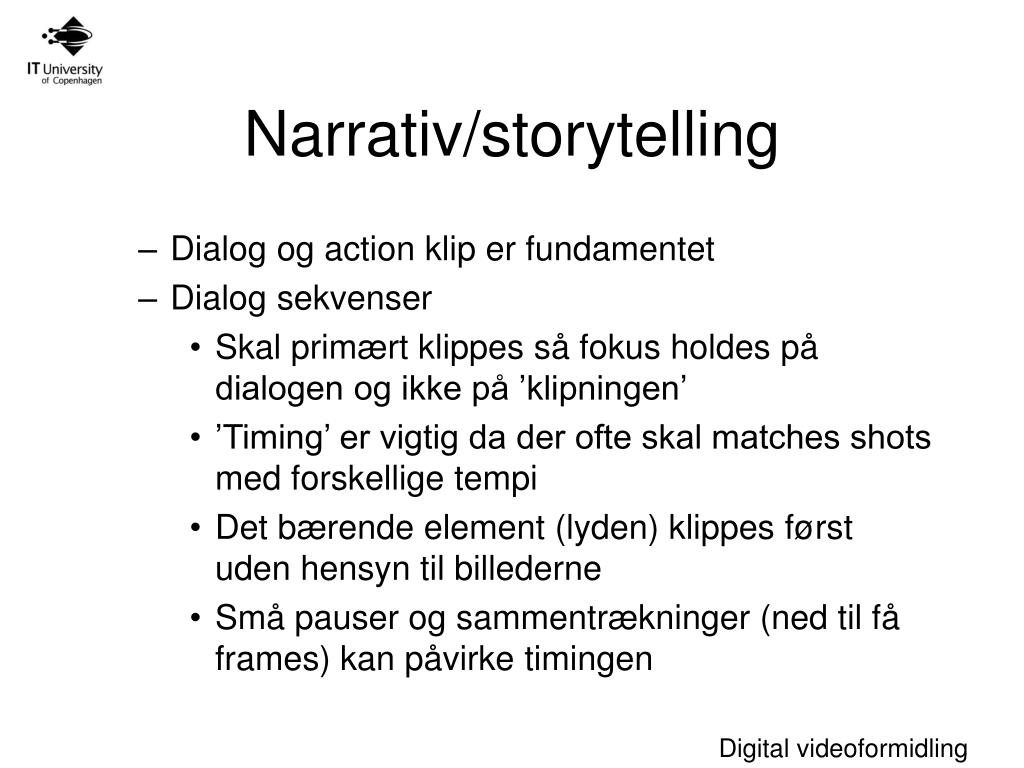 IT University of Copenhagen

Narrativ/storytelling

– Dialog og action klip er fundamentet
– Dialog sekvenser
• Skal primært klippes så fokus holdes på dialogen og ikke på ’klipningen’
• ’Timing’ er vigtig da der ofte skal matches shots med forskellige tempi
• Det bærende element (lyden) klippes først uden hensyn til billederne
• Små pauser og sammentrækninger (ned til få frames) kan påvirke timingen

Digital videoformidling